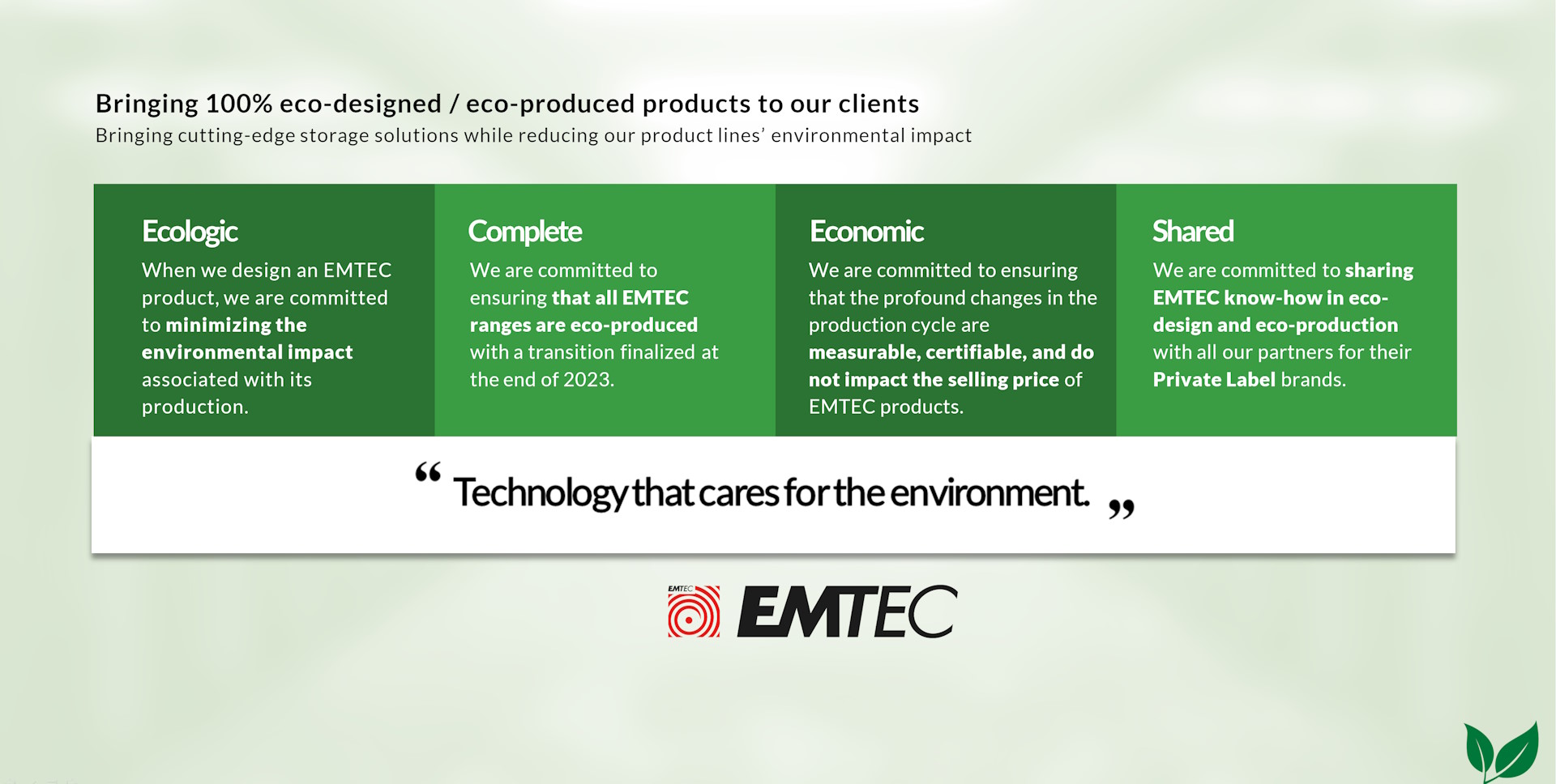 Bringing 100% eco-designed / eco-produced products to our clients
Bringing cutting-edge storage solutions while reducing our product lines' environmental impact

Ecologic
When we design an EMTEC product, we are committed to minimizing the environmental impact associated with its production.

Complete
We are committed to ensuring that all EMTEC ranges are eco-produced with a transition finalized at the end of 2023.

Economic
We are committed to ensuring that the profound changes in the production cycle are measurable, certifiable, and do not impact the selling price of EMTEC products.

Shared
We are committed to sharing EMTEC know-how in eco-design and eco-production with all our partners for their Private Label brands.

“ Technology that cares for the environment. ”

EMTEC EMTEC